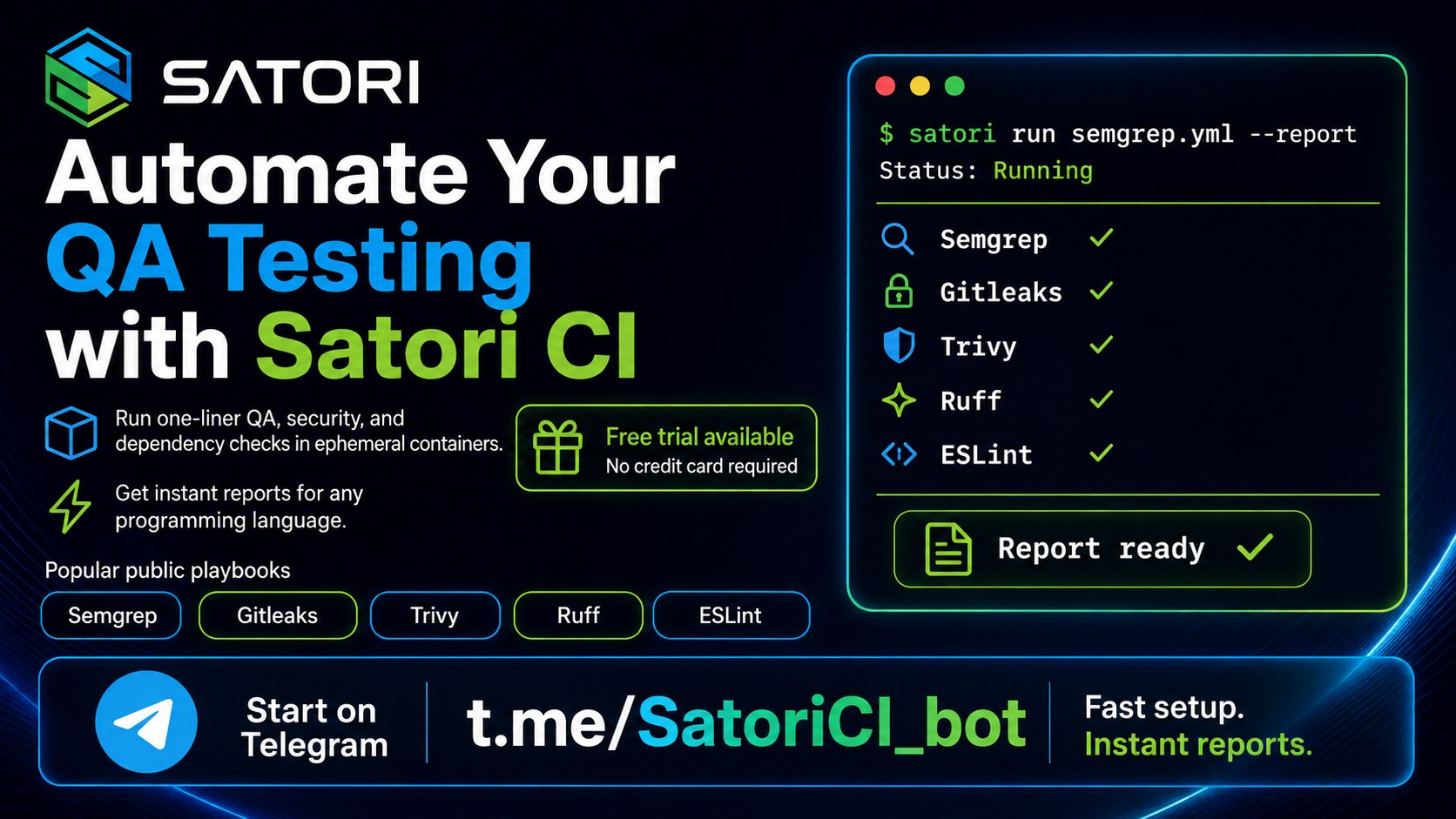 SATORI

Automate Your QA Testing with Satori CI

Run one-liner QA, security, and dependency checks in ephemeral containers.

Get instant reports for any programming language.

Free trial available
No credit card required

Popular public playbooks

Semgrep Gitleaks Trivy Ruff ESLint

$ satori run semgrep.yml --report
Status: Running

Semgrep ✓
Gitleaks ✓
Trivy ✓
Ruff ✓
ESLint ✓

Report ready ✓

Start on Telegram

t.me/SatoriCI_bot

Fast setup.
Instant reports.